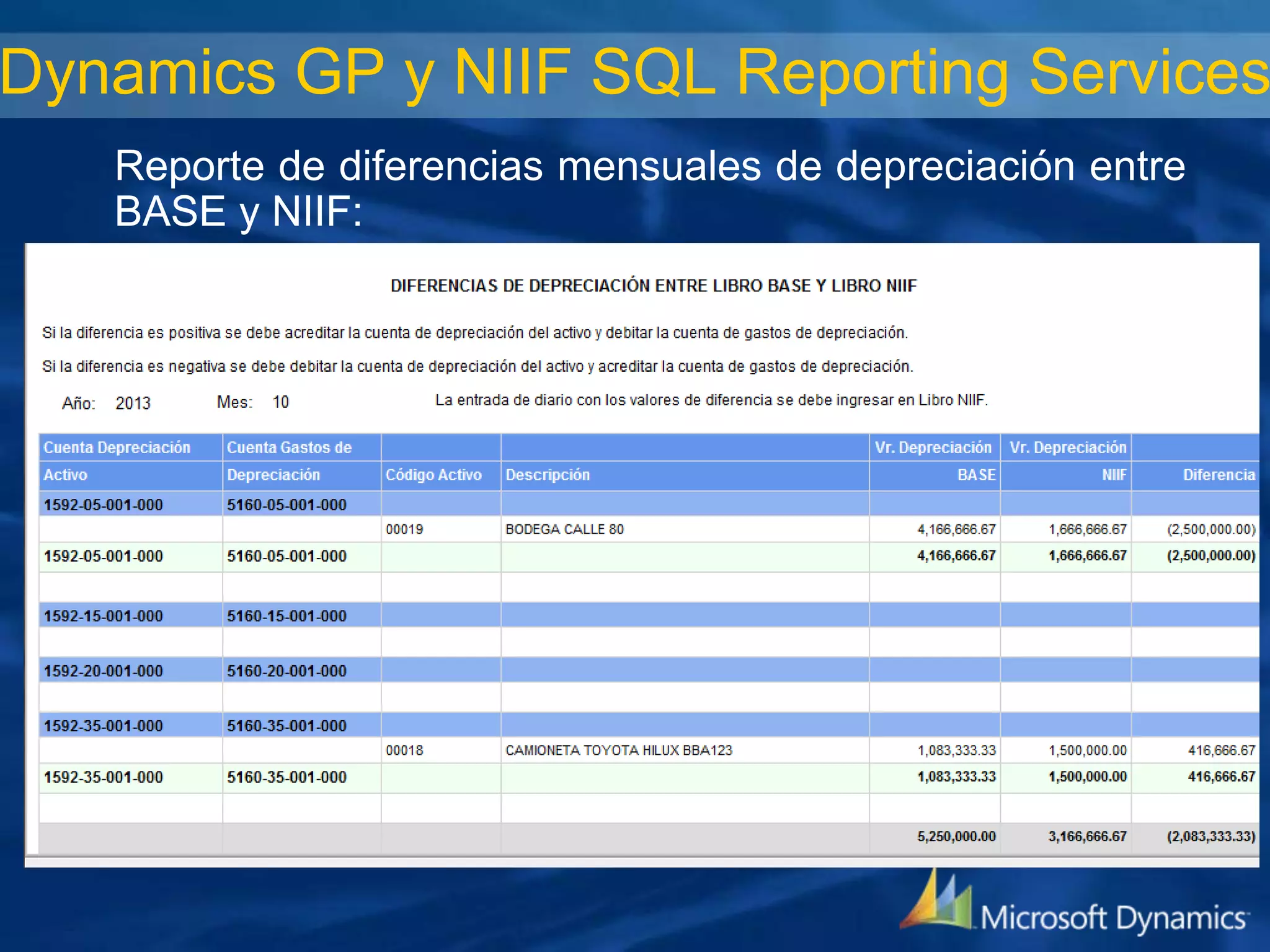 Dynamics GP y NIIF SQL Reporting Services

Reporte de diferencias mensuales de depreciación entre BASE y NIIF:

DIFERENCIAS DE DEPRECIACIÓN ENTRE LIBRO BASE Y LIBRO NIIF

Si la diferencia es positiva se debe acreditar la cuenta de depreciación del activo y debitar la cuenta de gastos de depreciación.

Si la diferencia es negativa se debe debitar la cuenta de depreciación del activo y acreditar la cuenta de gastos de depreciación.

Año: 2013 Mes: 10 La entrada de diario con los valores de diferencia se debe ingresar en Libro NIIF.

| Cuenta Depreciación Activo | Cuenta Gastos de Depreciación | Código Activo | Descripción | Vr. Depreciación BASE | Vr. Depreciación NIIF | Diferencia |
|---|---|---|---|---|---|---|
| 1592-05-001-000 | 5160-05-001-000 | | | | | |
| | | 00019 | BODEGA CALLE 80 | 4,166,666.67 | 1,666,666.67 | (2,500,000.00) |
| 1592-05-001-000 | 5160-05-001-000 | | | 4,166,666.67 | 1,666,666.67 | (2,500,000.00) |
| | | | | | | |
| 1592-15-001-000 | 5160-15-001-000 | | | | | |
| | | | | | | |
| 1592-20-001-000 | 5160-20-001-000 | | | | | |
| | | | | | | |
| 1592-35-001-000 | 5160-35-001-000 | | | | | |
| | | 00018 | CAMIONETA TOYOTA HILUX BBA123 | 1,083,333.33 | 1,500,000.00 | 416,666.67 |
| 1592-35-001-000 | 5160-35-001-000 | | | 1,083,333.33 | 1,500,000.00 | 416,666.67 |
| | | | | | | |
| | | | | 5,250,000.00 | 3,166,666.67 | (2,083,333.33) |

Microsoft Dynamics